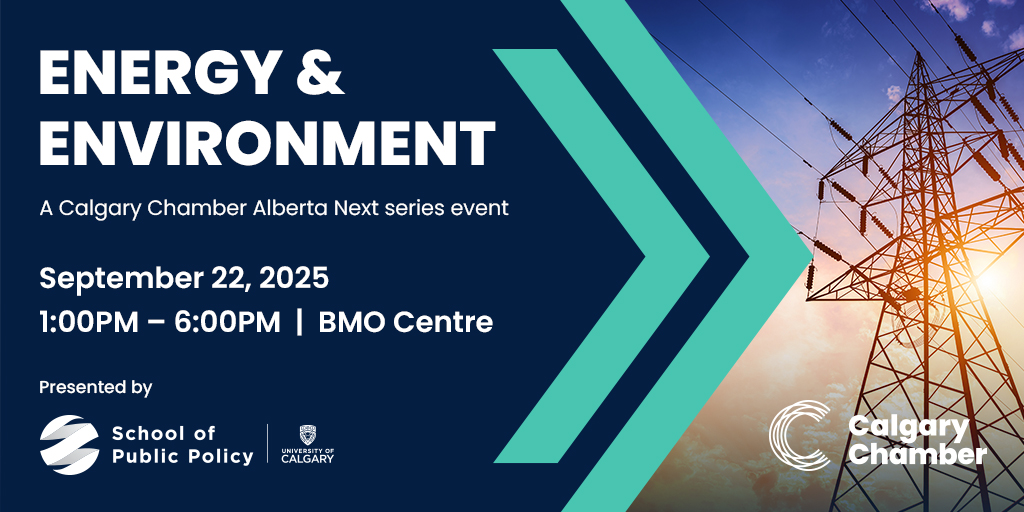 ENERGY & ENVIRONMENT

A Calgary Chamber Alberta Next series event

September 22, 2025

1:00PM – 6:00PM | BMO Centre

Presented by

School of Public Policy

UNIVERSITY OF CALGARY

Calgary Chamber